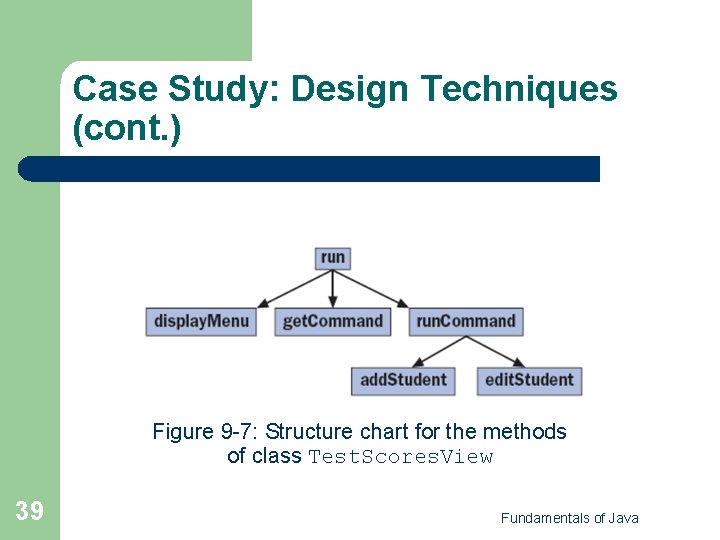 Case Study: Design Techniques (cont.)

run

displayMenu

getCommand

runCommand

addStudent

editStudent

Figure 9-7: Structure chart for the methods of class TestScoresView

39

Fundamentals of Java